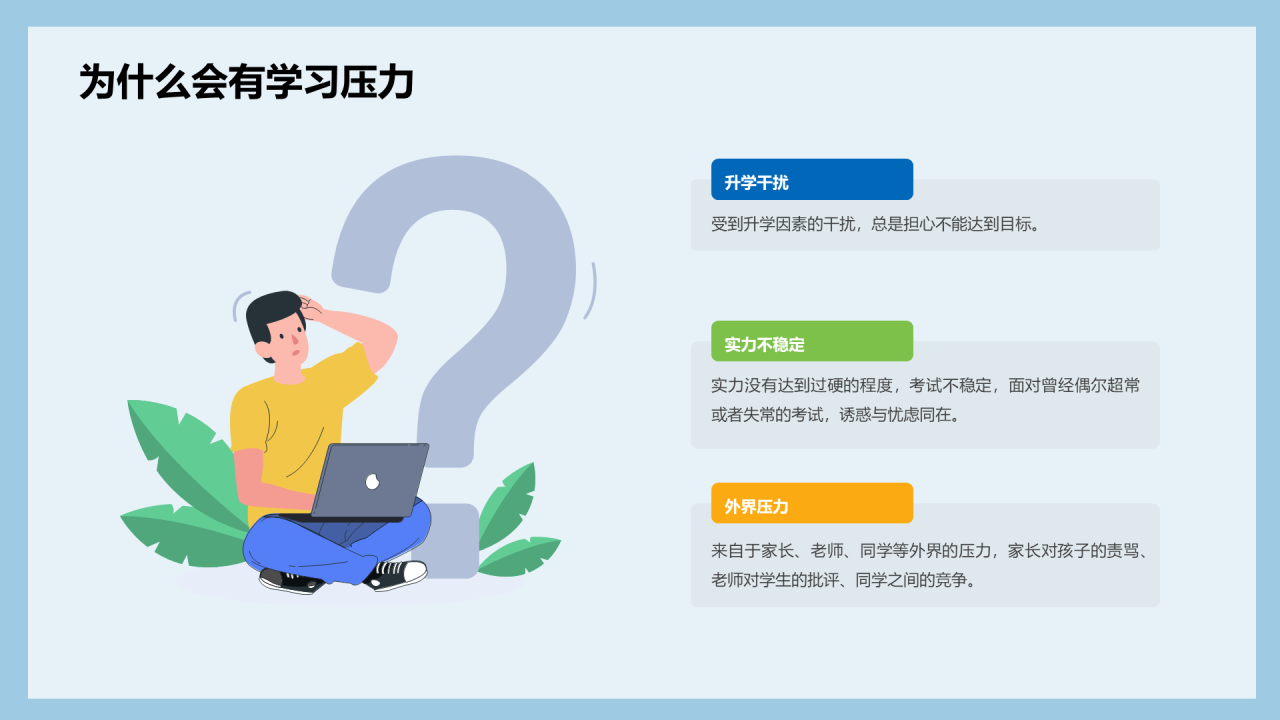 为什么会有学习压力

升学干扰

受到升学因素的干扰，总是担心不能达到目标。

实力不稳定

实力没有达到过硬的程度，考试不稳定，面对曾经偶尔超常或者失常的考试，诱惑与忧虑同在。

外界压力

来自于家长、老师、同学等外界的压力，家长对孩子的责骂、老师对学生的批评、同学之间的竞争。